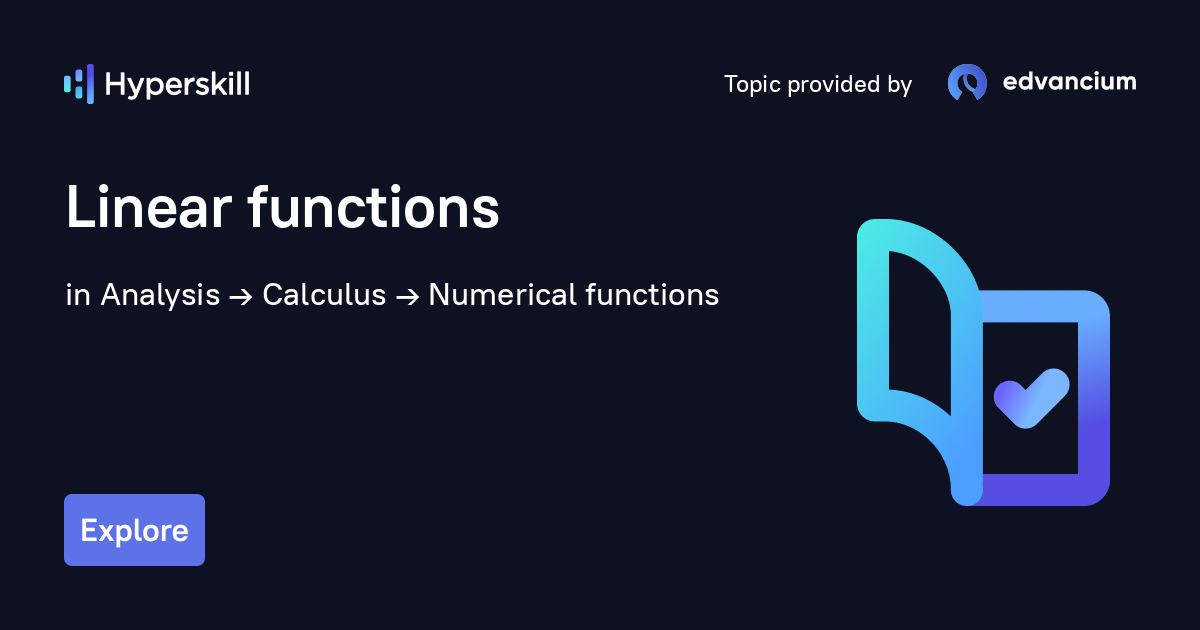 Hyperskill

Topic provided by edvancium

Linear functions

in Analysis → Calculus → Numerical functions

Explore